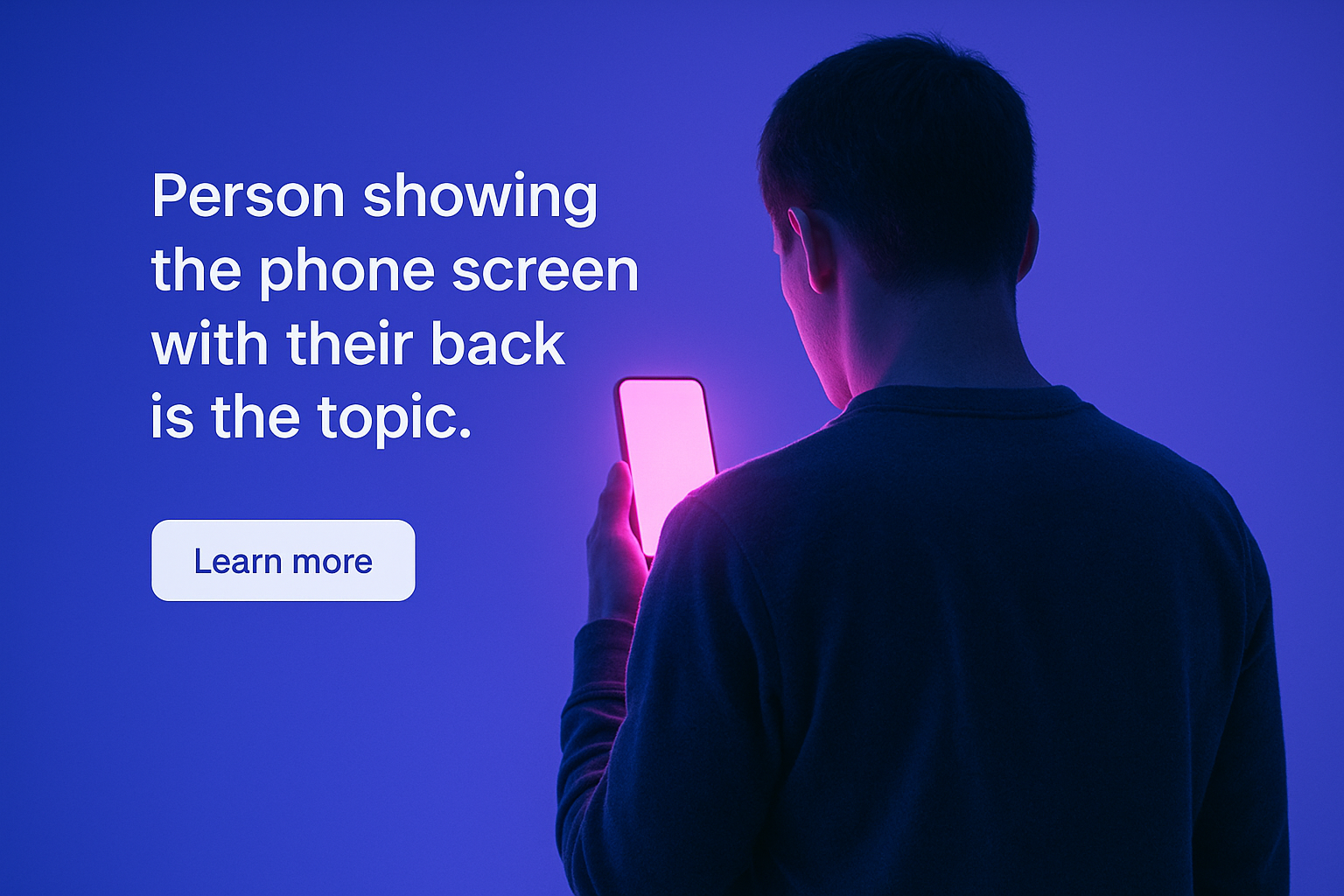 Person showing the phone screen with their back is the topic.

Learn more